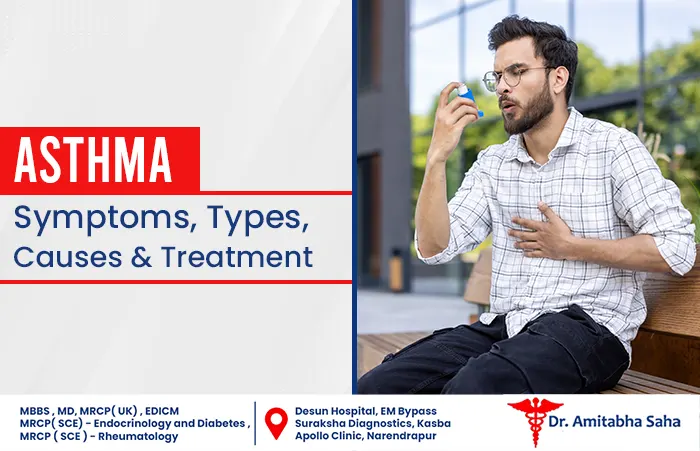 ASTHMA

Symptoms, Types, Causes & Treatment

MBBS , MD, MRCP( UK) , EDICM
MRCP( SCE) - Endocrinology and Diabetes ,
MRCP ( SCE ) - Rheumatology

Desun Hospital, EM Bypass
Suraksha Diagnostics, Kasba
Apollo Clinic, Narendrapur

Dr. Amitabha Saha